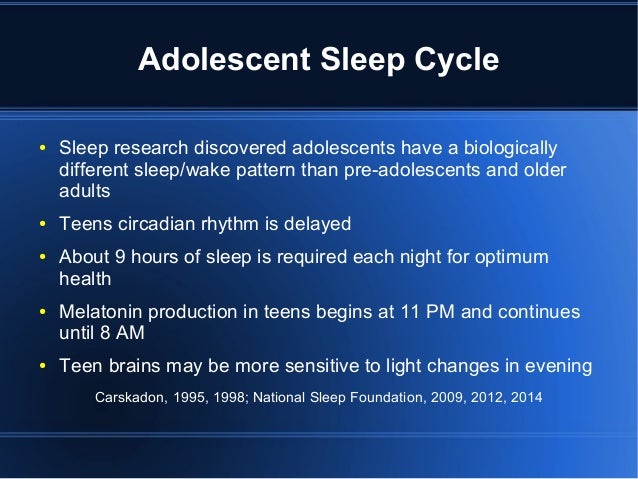 Adolescent Sleep Cycle

• Sleep research discovered adolescents have a biologically different sleep/wake pattern than pre-adolescents and older adults

• Teens circadian rhythm is delayed

• About 9 hours of sleep is required each night for optimum health

• Melatonin production in teens begins at 11 PM and continues until 8 AM

• Teen brains may be more sensitive to light changes in evening

Carskadon, 1995, 1998; National Sleep Foundation, 2009, 2012, 2014